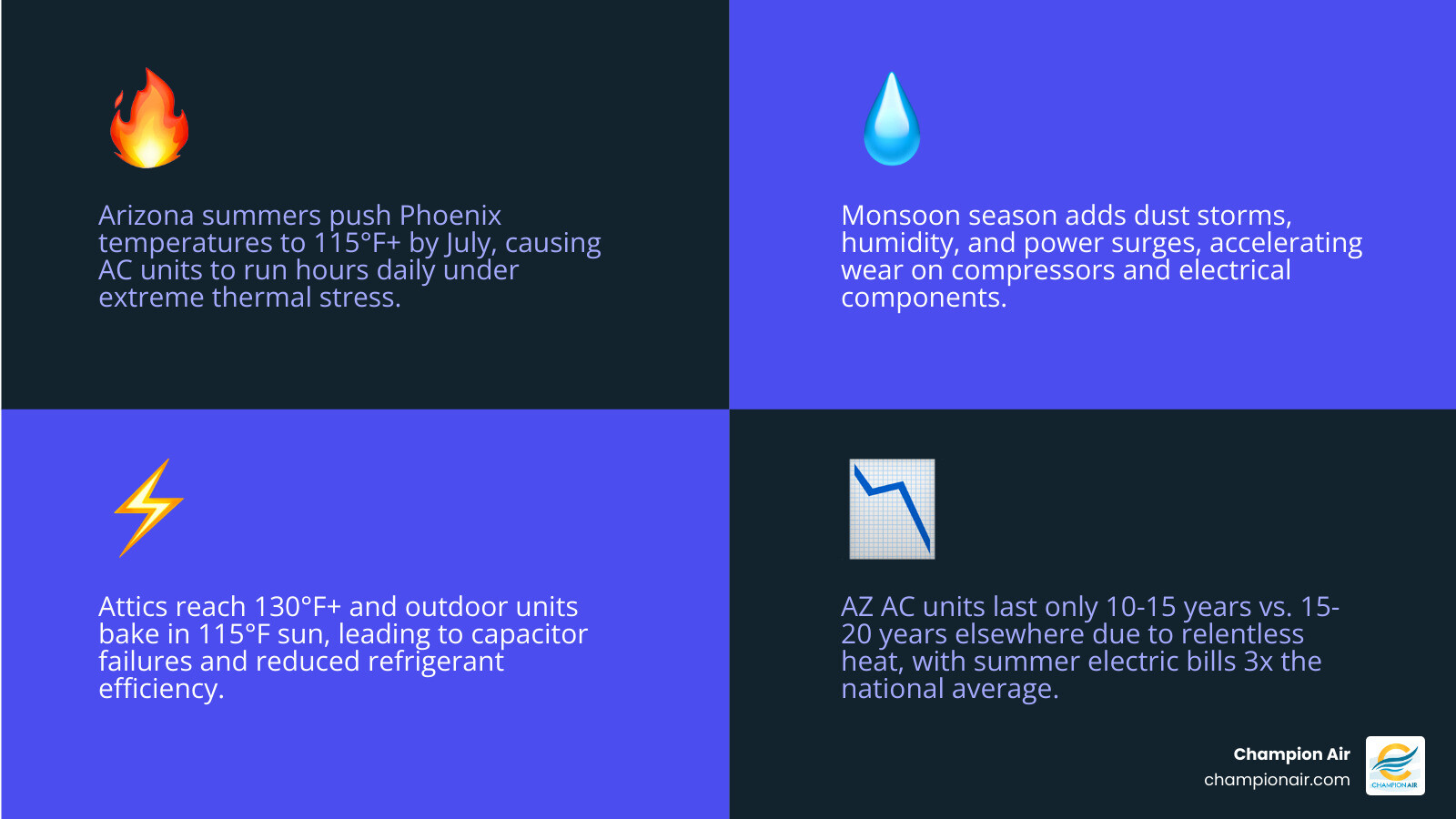 Arizona summers push Phoenix temperatures to 115°F+ by July, causing AC units to run hours daily under extreme thermal stress.

Monsoon season adds dust storms, humidity, and power surges, accelerating wear on compressors and electrical components.

Attics reach 130°F+ and outdoor units bake in 115°F sun, leading to capacitor failures and reduced refrigerant efficiency.

AZ AC units last only 10-15 years vs. 15-20 years elsewhere due to relentless heat, with summer electric bills 3x the national average.

Champion Air
championair.com

CHAMPIONAIR